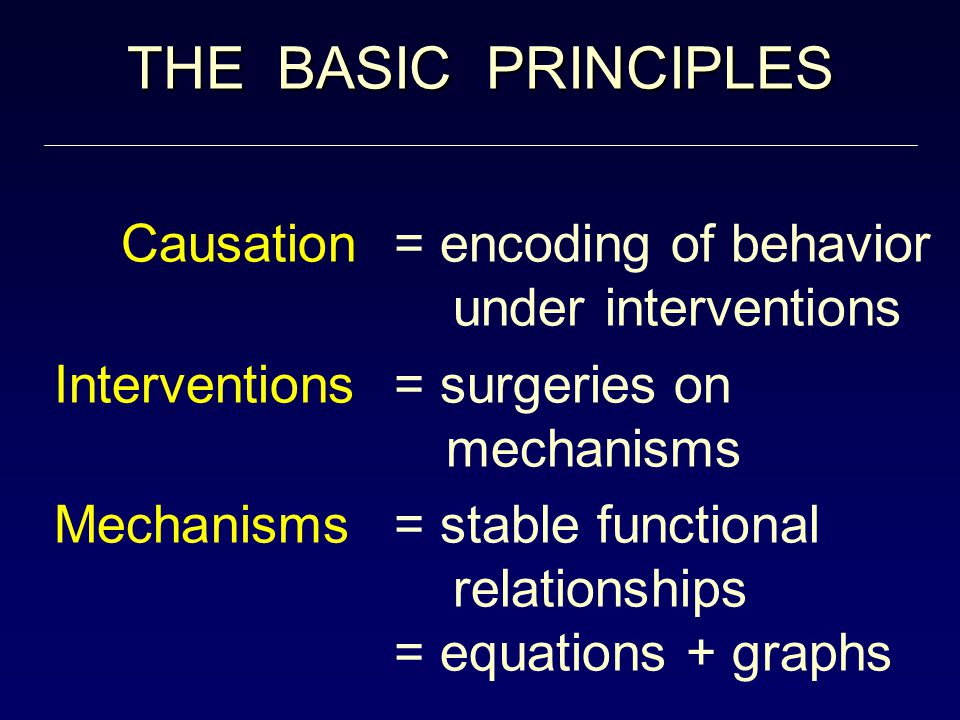 THE BASIC PRINCIPLES

Causation = encoding of behavior under interventions

Interventions = surgeries on mechanisms

Mechanisms = stable functional relationships
= equations + graphs